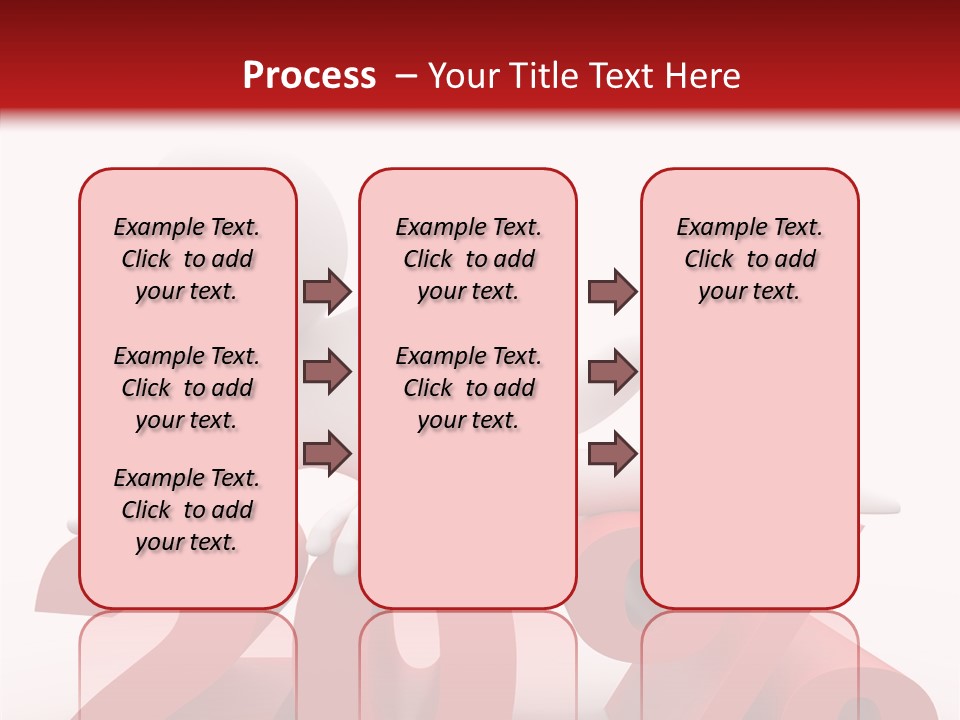 Process – Your Title Text Here

Example Text. Click to add your text.

Example Text. Click to add your text.

Example Text. Click to add your text.

Example Text. Click to add your text.

Example Text. Click to add your text.

Example Text. Click to add your text.